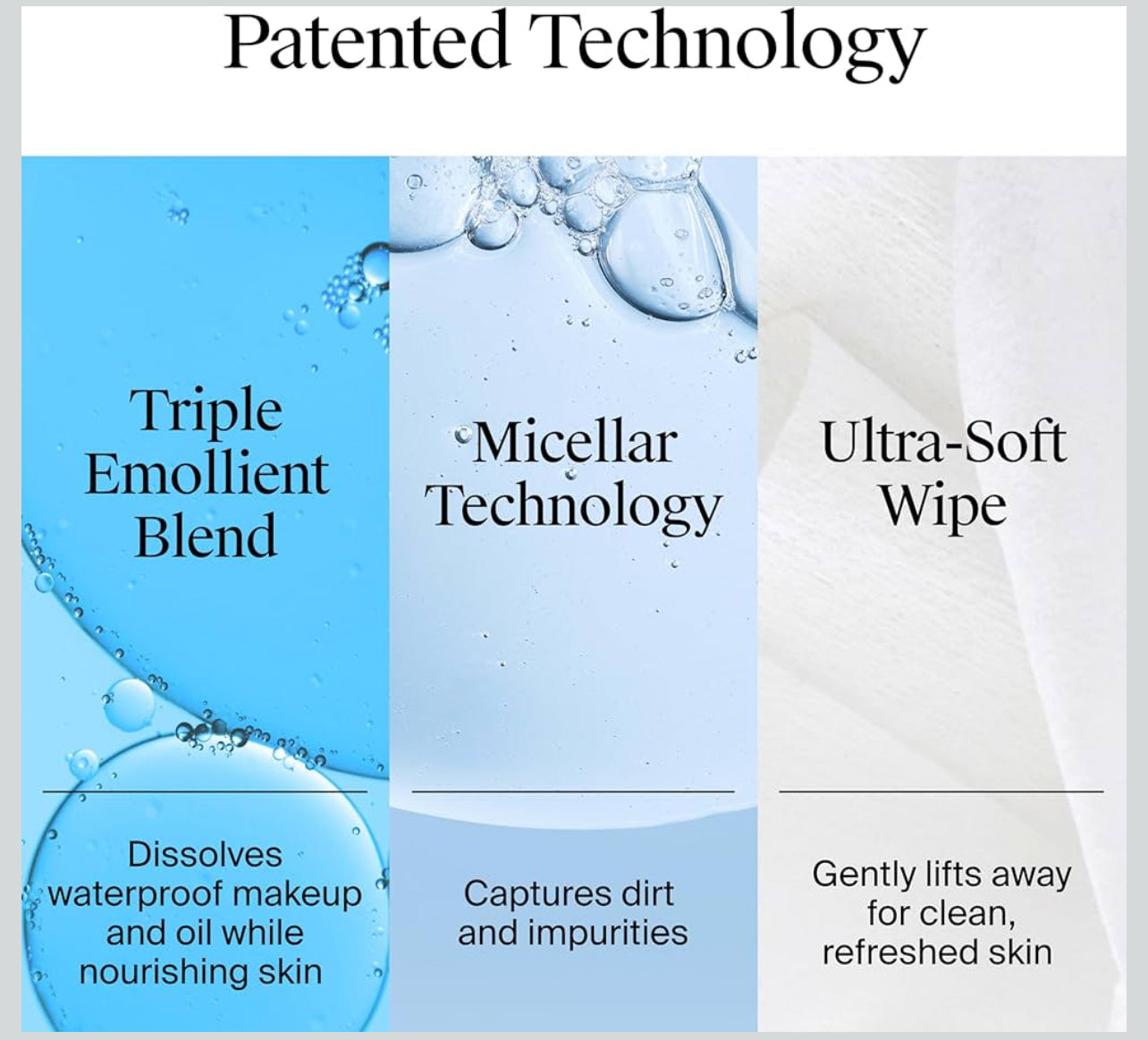 Patented Technology

Triple Emollient Blend

Dissolves waterproof makeup and oil while nourishing skin

Micellar Technology

Captures dirt and impurities

Ultra-Soft Wipe

Gently lifts away for clean, refreshed skin